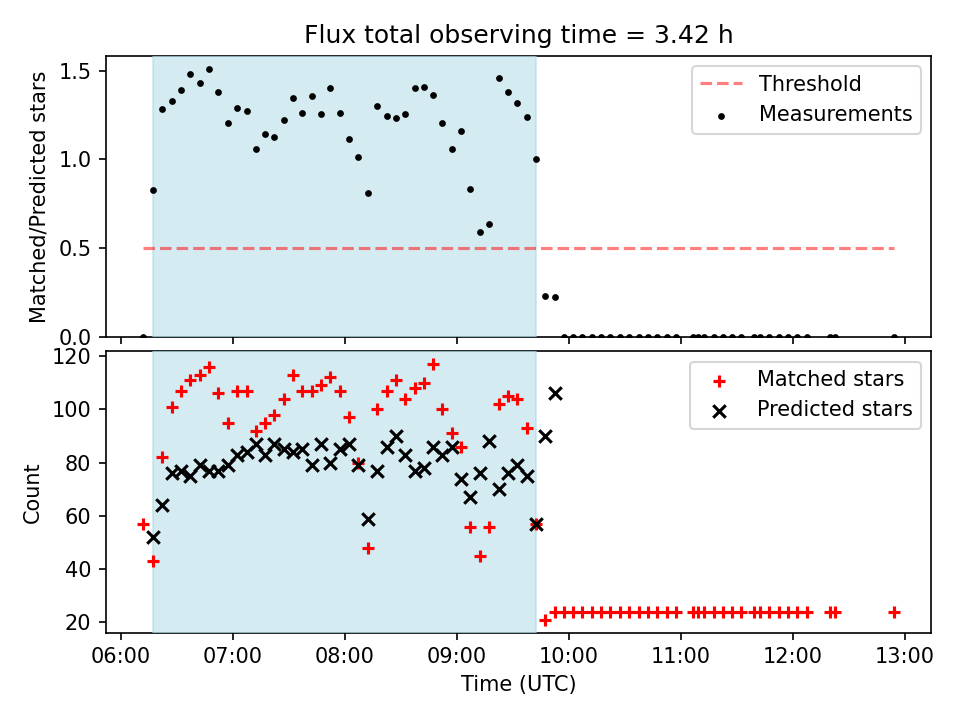 Flux total observing time = 3.42 h

Matched/Predicted stars

1.5
1.0
0.5
0.0

Threshold
Measurements

Count

120
100
80
60
40
20

Matched stars
Predicted stars

06:00 07:00 08:00 09:00 10:00 11:00 12:00 13:00

Time (UTC)